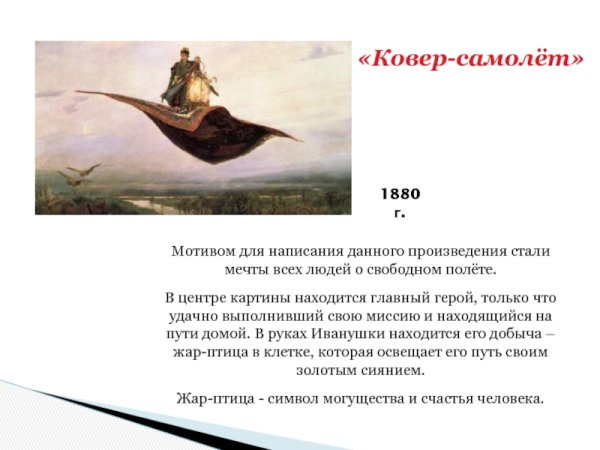 «Ковер-самолёт»

1880 г.

Мотивом для написания данного произведения стали мечты всех людей о свободном полёте.

В центре картины находится главный герой, только что удачно выполнивший свою миссию и находящийся на пути домой. В руках Иванушки находится его добыча – жар-птица в клетке, которая освещает его путь своим золотым сиянием.

Жар-птица - символ могущества и счастья человека.